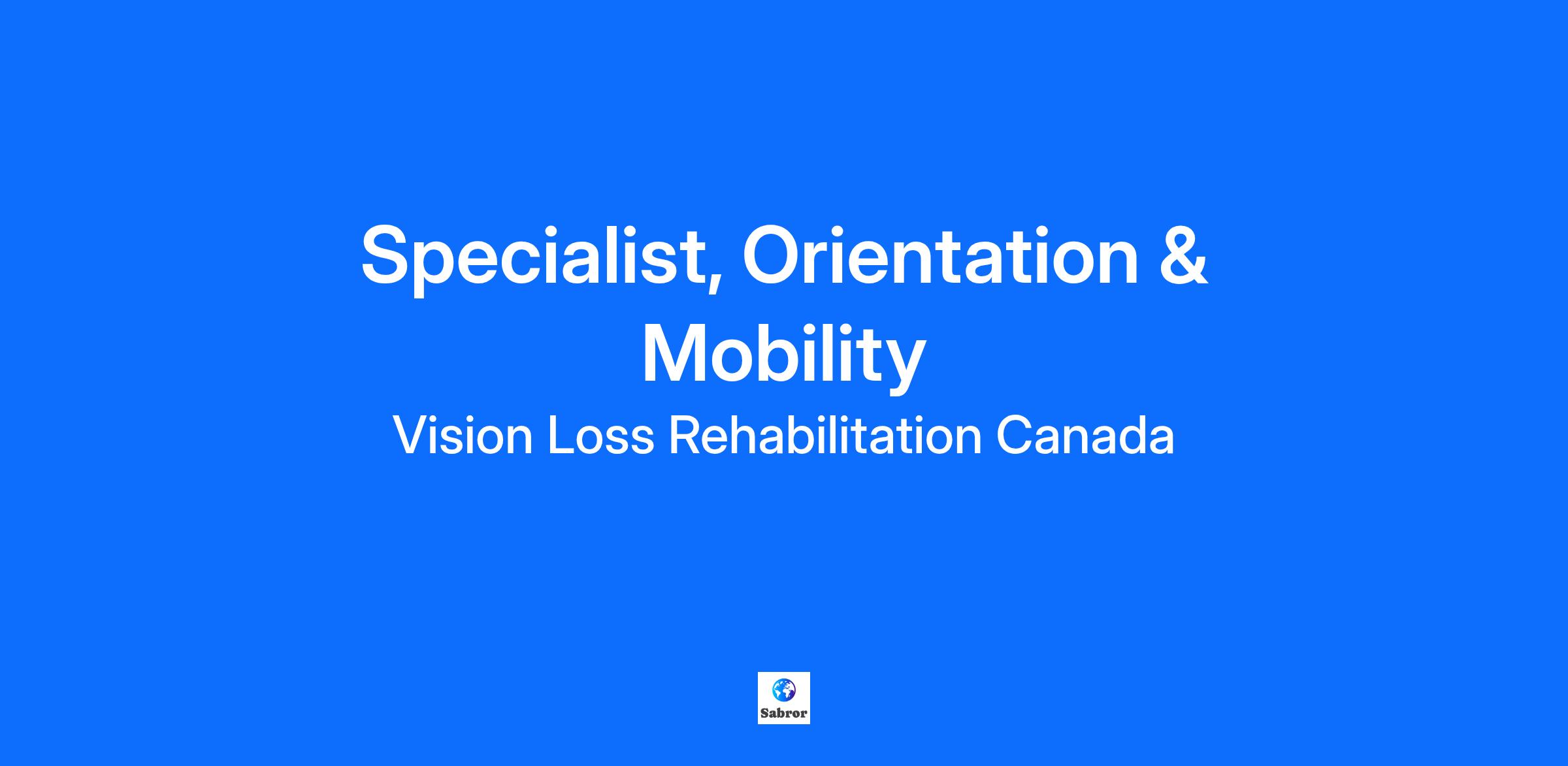 Specialist, Orientation & Mobility

Vision Loss Rehabilitation Canada

Sabror